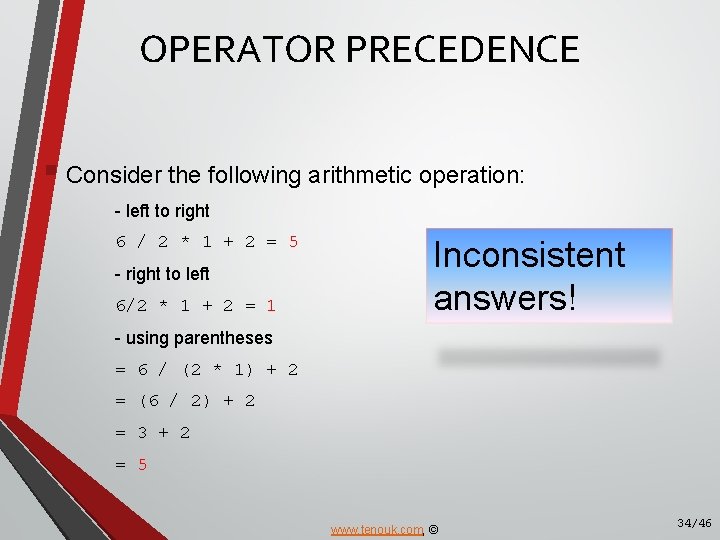 OPERATOR PRECEDENCE

Consider the following arithmetic operation:

- left to right

6 / 2 * 1 + 2 = 5

- right to left

6/2 * 1 + 2 = 1

- using parentheses

= 6 / (2 * 1) + 2

= (6 / 2) + 2

= 3 + 2

= 5

Inconsistent answers!

www.tenouk.com, ©

34/46